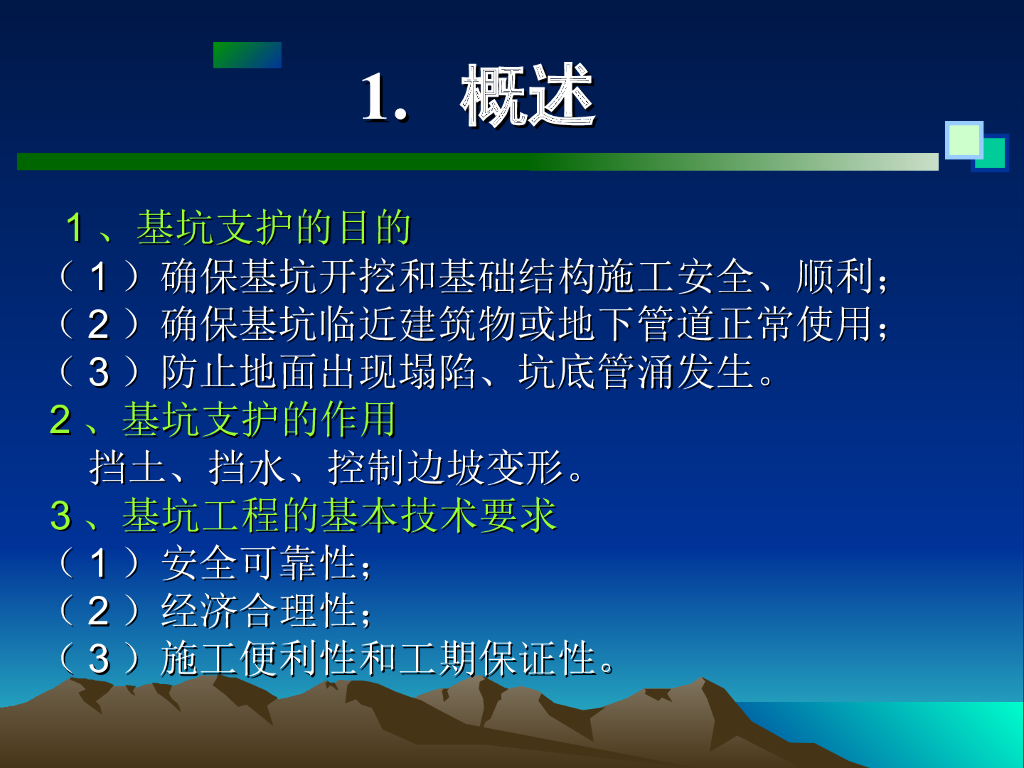 1. 概述

1、基坑支护的目的
（1）确保基坑开挖和基础结构施工安全、顺利；
（2）确保基坑临近建筑物或地下管道正常使用；
（3）防止地面出现塌陷、坑底管涌发生。

2、基坑支护的作用
挡土、挡水、控制边坡变形。

3、基坑工程的基本技术要求
（1）安全可靠性；
（2）经济合理性；
（3）施工便利性和工期保证性。